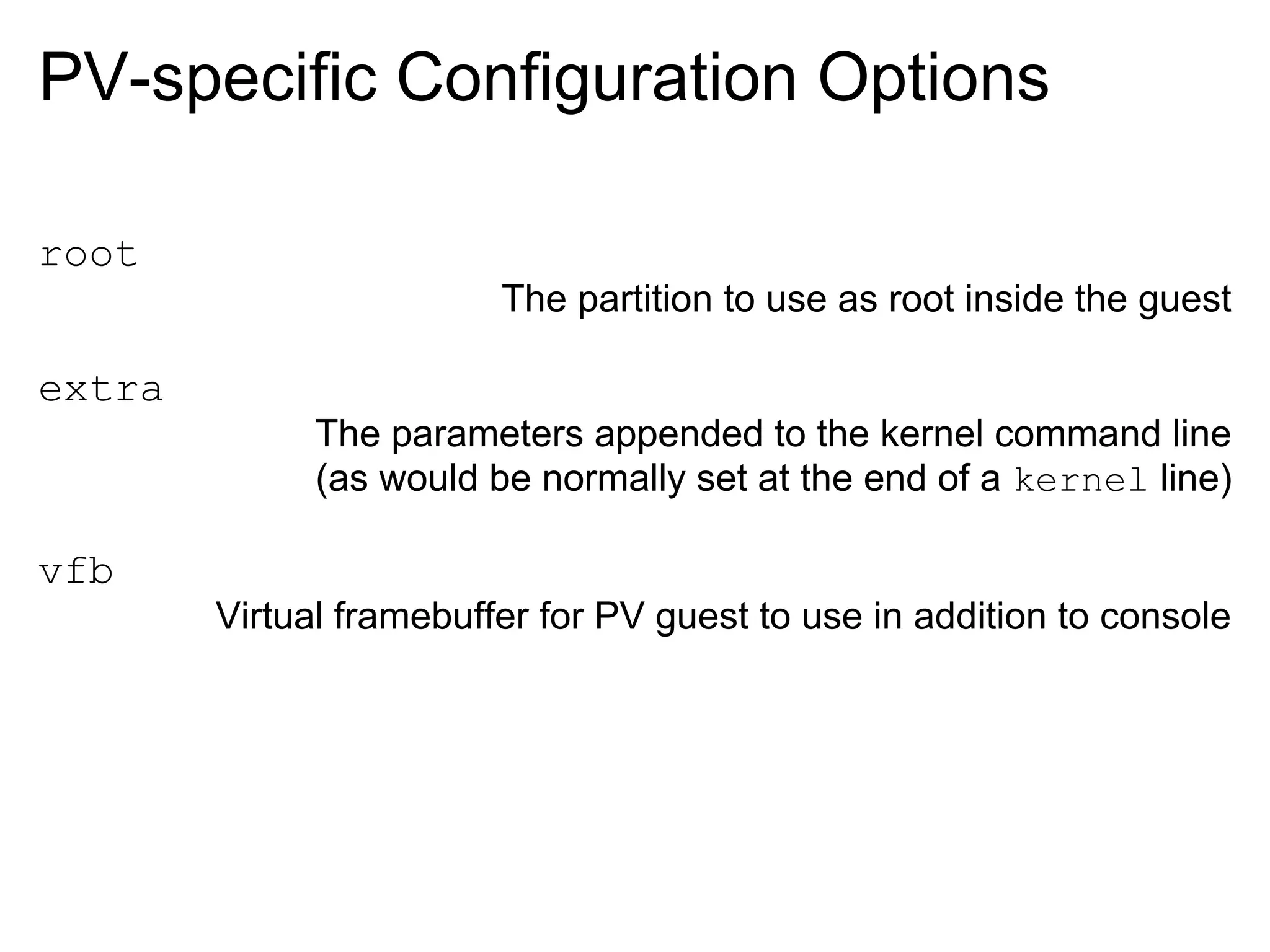 PV-specific Configuration Options

root

The partition to use as root inside the guest

extra

The parameters appended to the kernel command line (as would be normally set at the end of a kernel line)

vfb

Virtual framebuffer for PV guest to use in addition to console